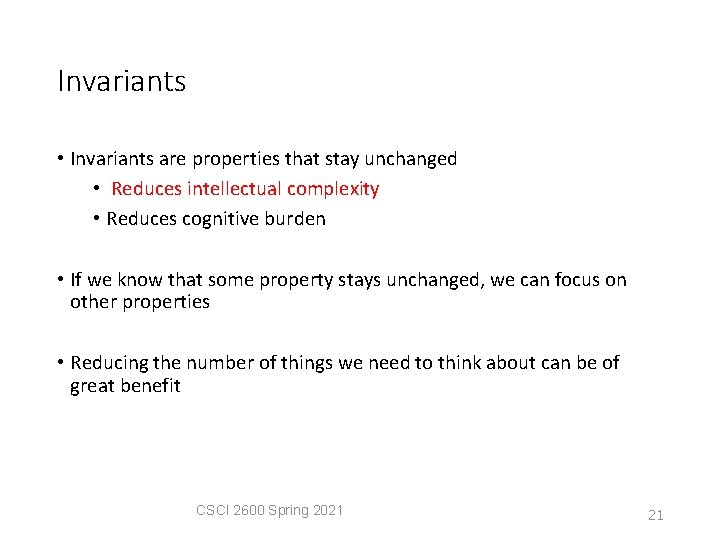 Invariants

• Invariants are properties that stay unchanged
  • Reduces intellectual complexity
  • Reduces cognitive burden

• If we know that some property stays unchanged, we can focus on other properties

• Reducing the number of things we need to think about can be of great benefit

CSCI 2600 Spring 2021

21